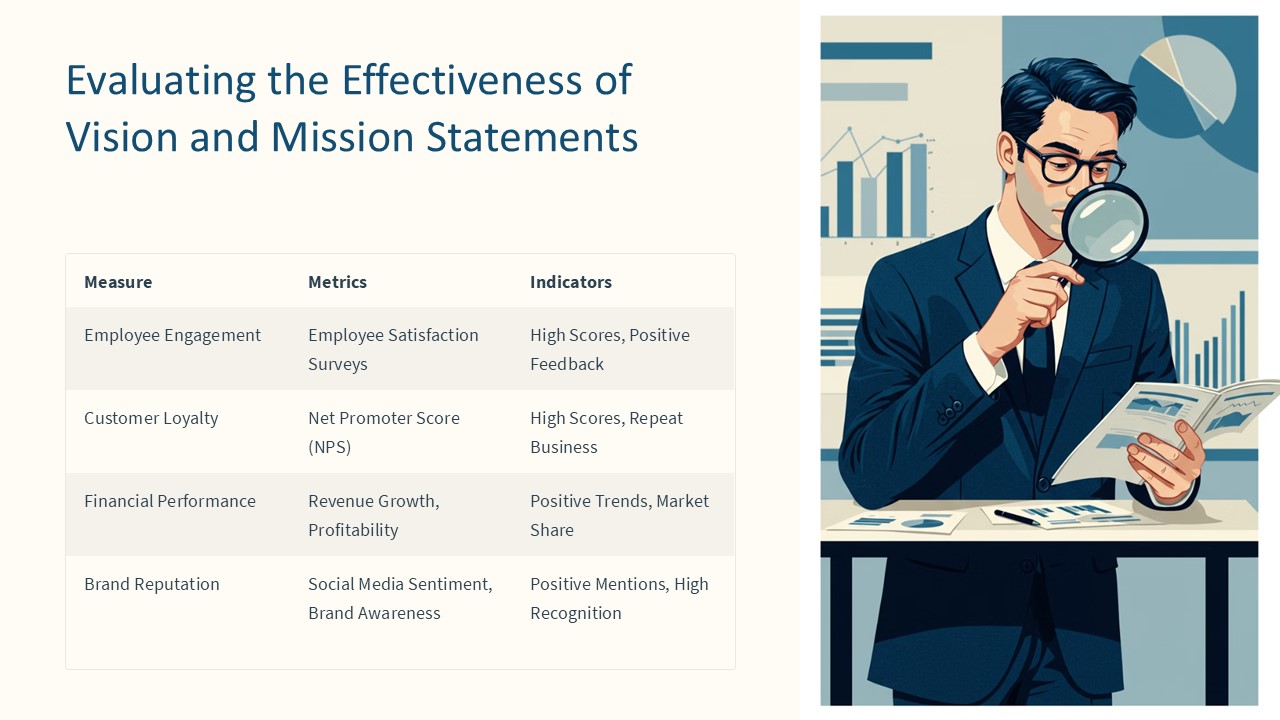 Evaluating the Effectiveness of Vision and Mission Statements

| Measure | Metrics | Indicators |
|---|---|---|
| Employee Engagement | Employee Satisfaction Surveys | High Scores, Positive Feedback |
| Customer Loyalty | Net Promoter Score (NPS) | High Scores, Repeat Business |
| Financial Performance | Revenue Growth, Profitability | Positive Trends, Market Share |
| Brand Reputation | Social Media Sentiment, Brand Awareness | Positive Mentions, High Recognition |